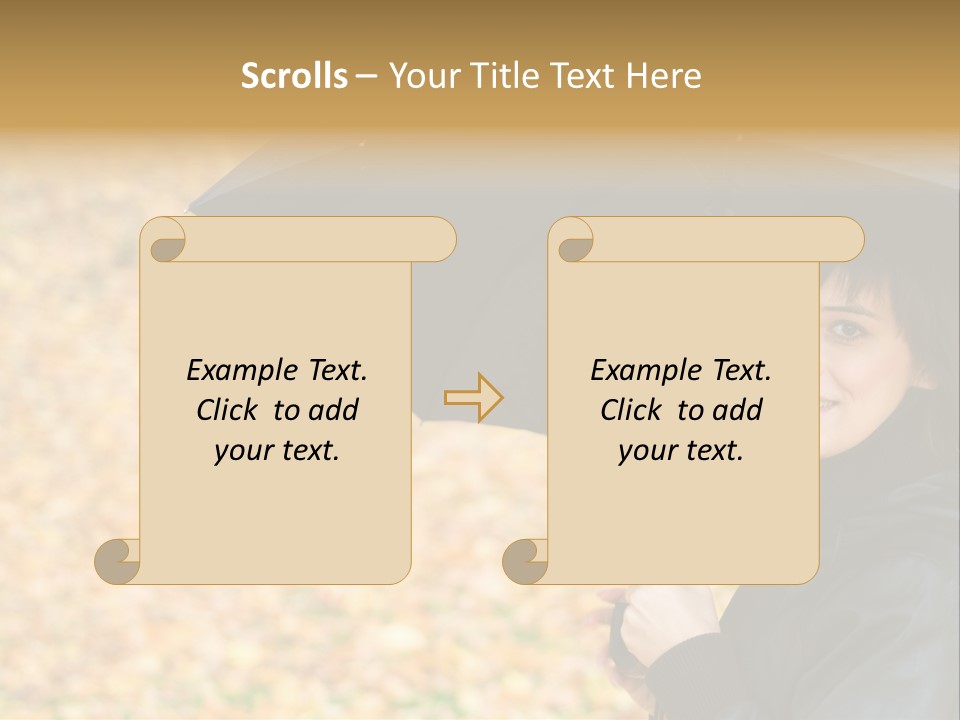 Scrolls – Your Title Text Here

Example Text. Click to add your text.

Example Text. Click to add your text.